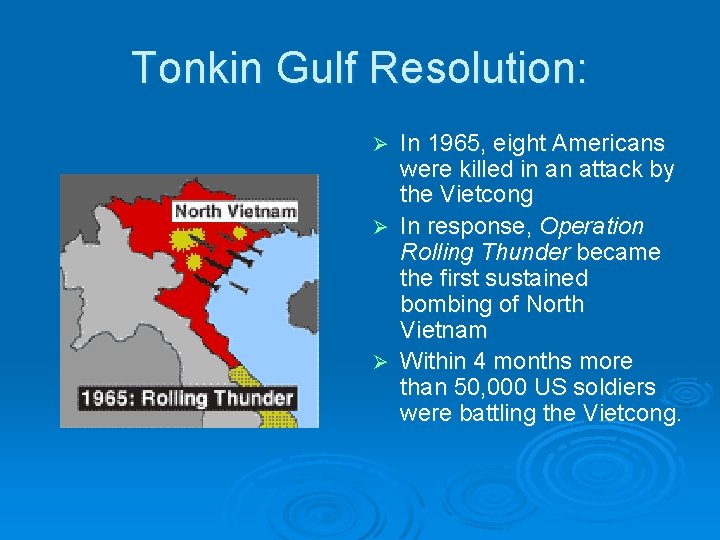 Tonkin Gulf Resolution:

North Vietnam

1965: Rolling Thunder

➢ In 1965, eight Americans were killed in an attack by the Vietcong

➢ In response, Operation Rolling Thunder became the first sustained bombing of North Vietnam

➢ Within 4 months more than 50,000 US soldiers were battling the Vietcong.